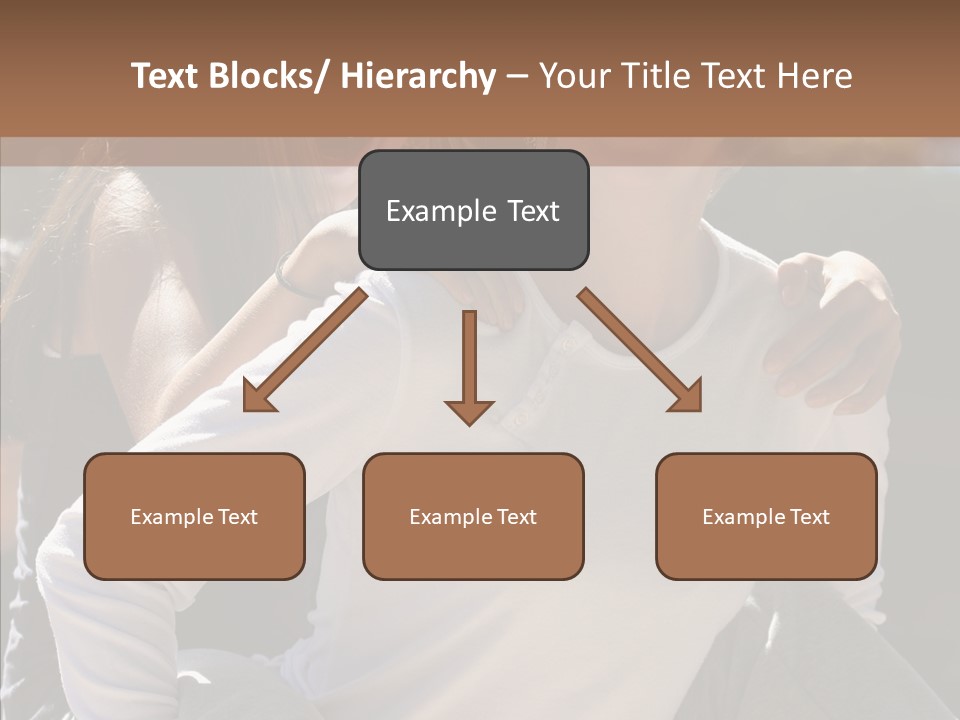 Text Blocks/ Hierarchy – Your Title Text Here

Example Text

Example Text

Example Text

Example Text